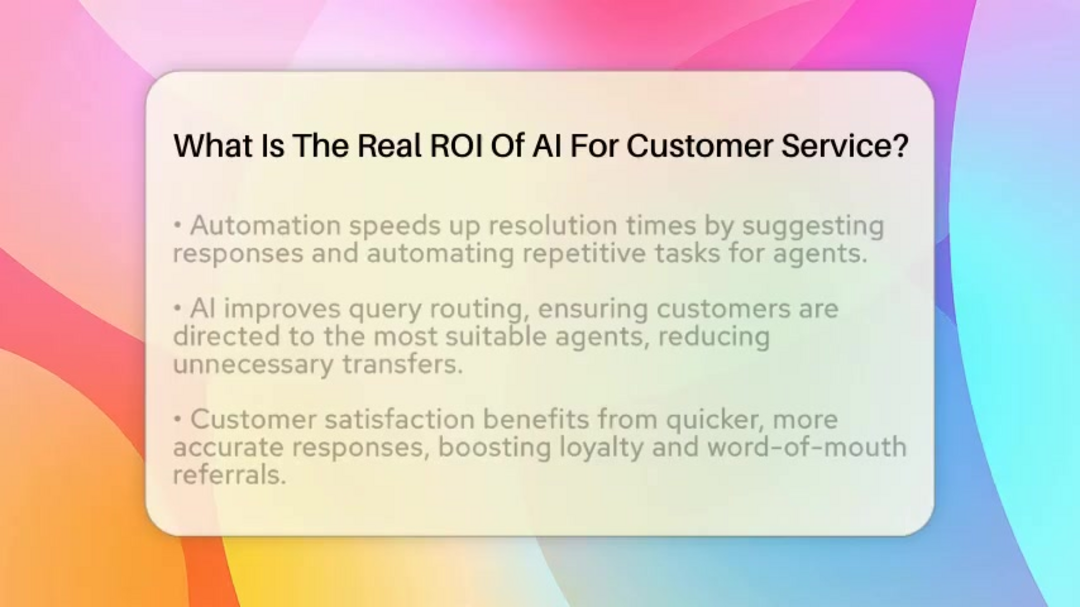 What Is The Real ROI Of AI For Customer Service?

• Automation speeds up resolution times by suggesting responses and automating repetitive tasks for agents.

• AI improves query routing, ensuring customers are directed to the most suitable agents, reducing unnecessary transfers.

• Customer satisfaction benefits from quicker, more accurate responses, boosting loyalty and word-of-mouth referrals.